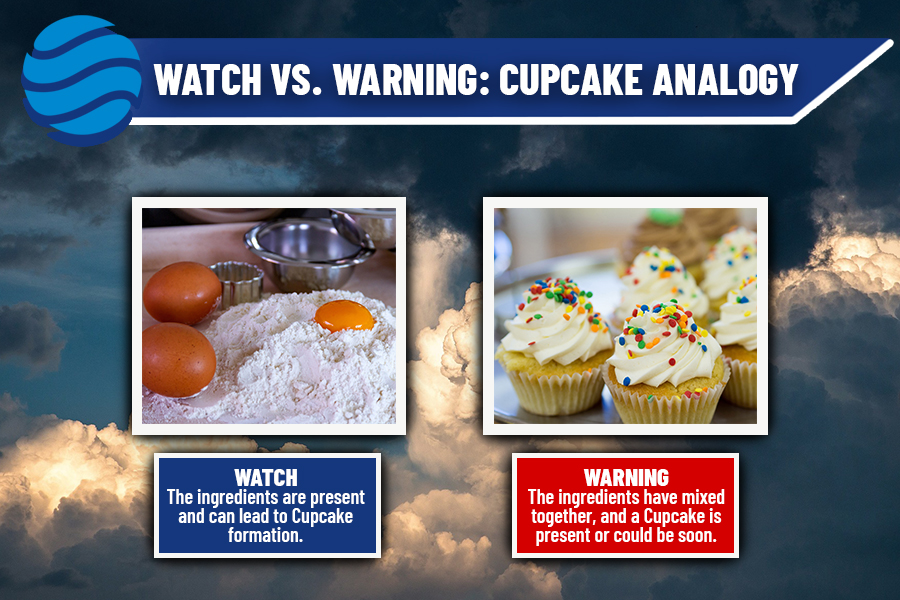 WATCH VS. WARNING: CUPCAKE ANALOGY

WATCH
The ingredients are present and can lead to Cupcake formation.

WARNING
The ingredients have mixed together, and a Cupcake is present or could be soon.